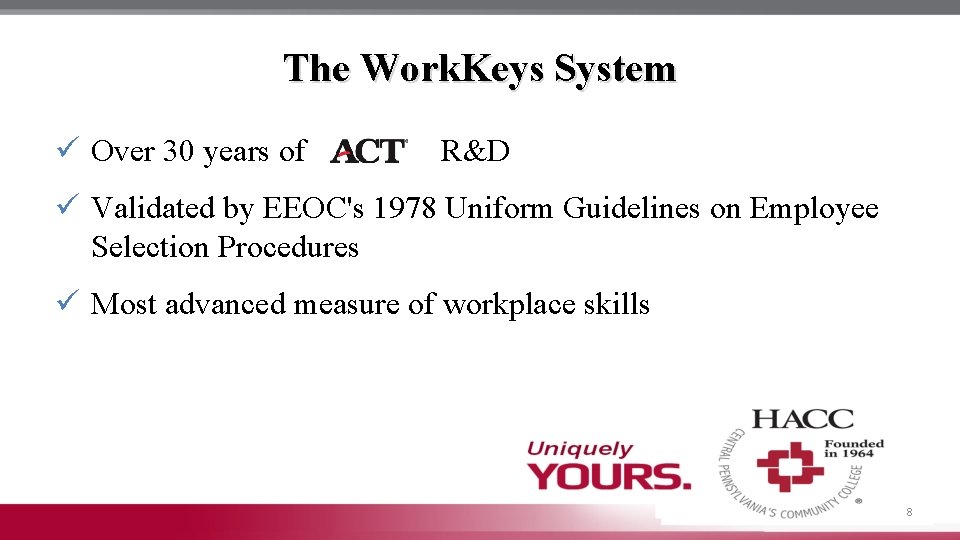 The WorkKeys System

✓ Over 30 years of ACT R&D

✓ Validated by EEOC's 1978 Uniform Guidelines on Employee Selection Procedures

✓ Most advanced measure of workplace skills

Uniquely YOURS.

HACC

Founded in 1964

CENTRAL PENNSYLVANIA'S COMMUNITY COLLEGE

8